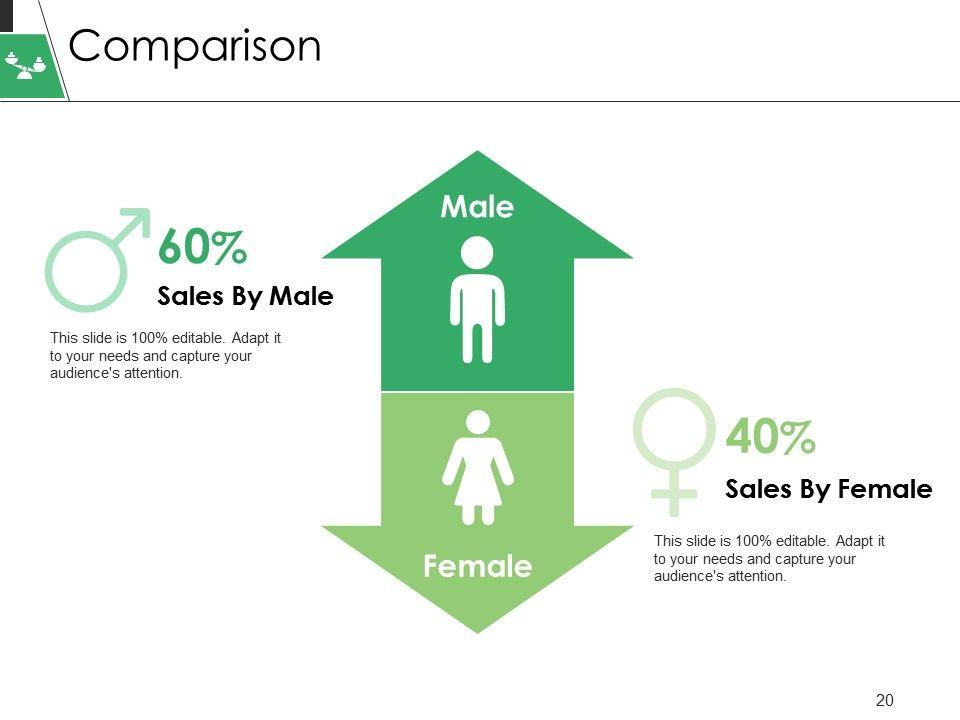 Comparison

60%

Sales By Male

This slide is 100% editable. Adapt it to your needs and capture your audience's attention.

Male

Female

40%

Sales By Female

This slide is 100% editable. Adapt it to your needs and capture your audience's attention.

20